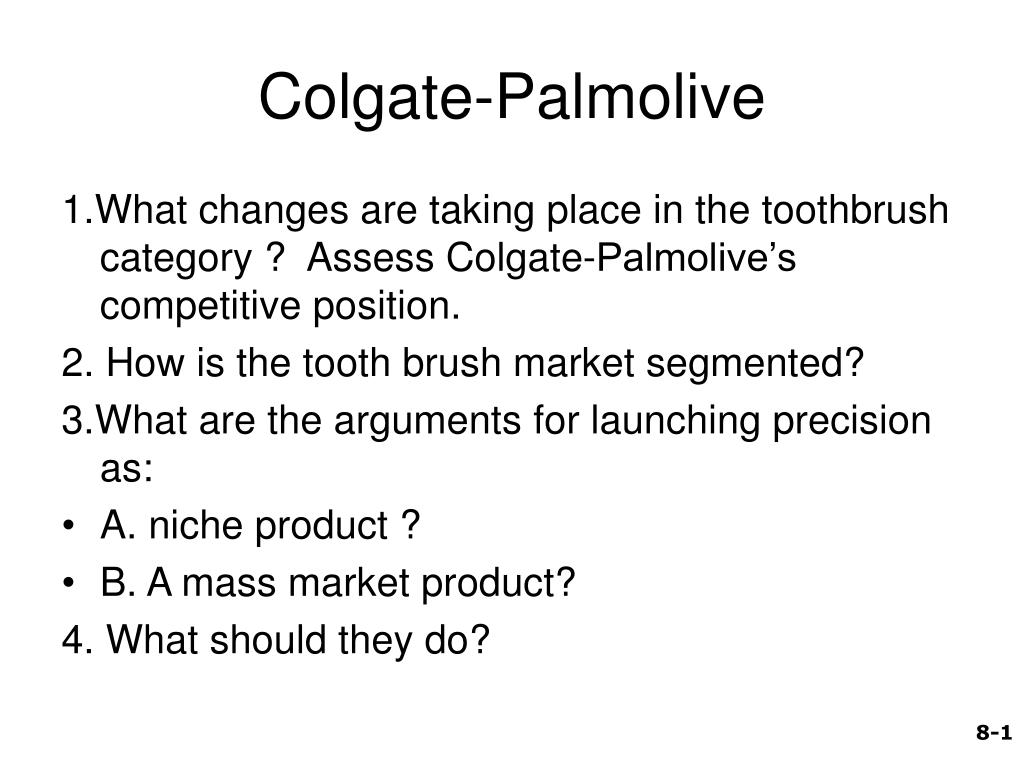 Colgate-Palmolive

1.What changes are taking place in the toothbrush category ? Assess Colgate-Palmolive’s competitive position.

2. How is the tooth brush market segmented?

3.What are the arguments for launching precision as:

• A. niche product ?

• B. A mass market product?

4. What should they do?

8-1